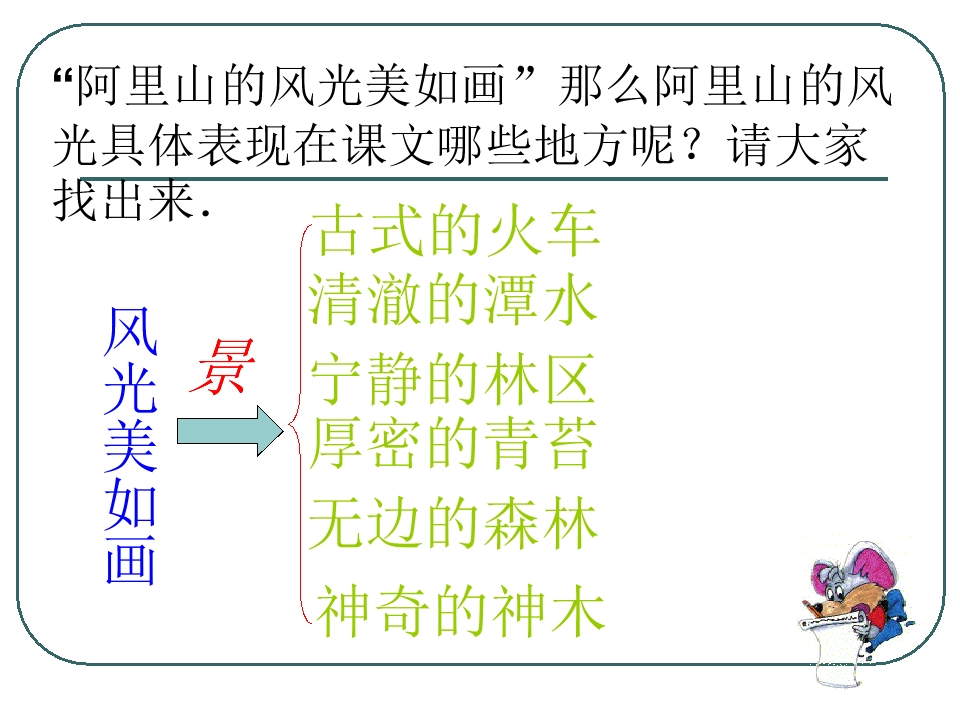 “阿里山的风光美如画”那么阿里山的风光具体表现在课文哪些地方呢？请大家找出来.

风光美如画

景

古式的火车
清澈的潭水
宁静的林区
厚密的青苔
无边的森林
神奇的神木